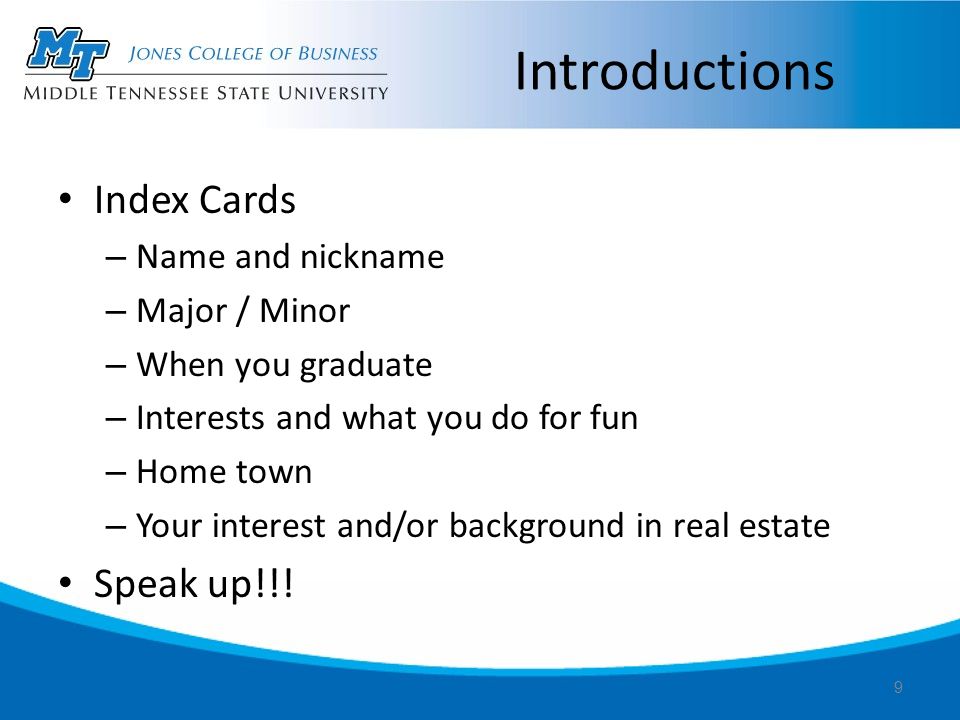 MT
JONES COLLEGE OF BUSINESS
MIDDLE TENNESSEE STATE UNIVERSITY

Introductions

• Index Cards
– Name and nickname
– Major / Minor
– When you graduate
– Interests and what you do for fun
– Home town
– Your interest and/or background in real estate
• Speak up!!!

9